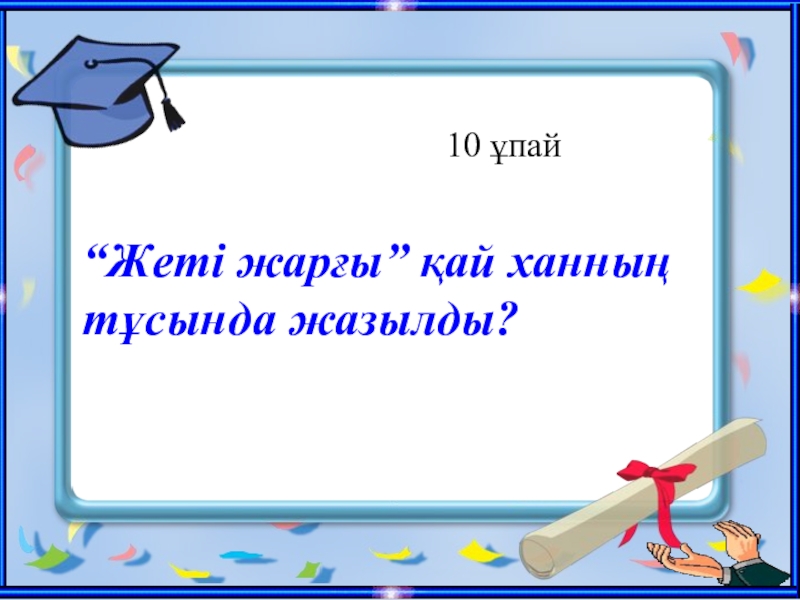 10 ұпай

“Жеті жарғы” қай ханның тұсында жазылды?